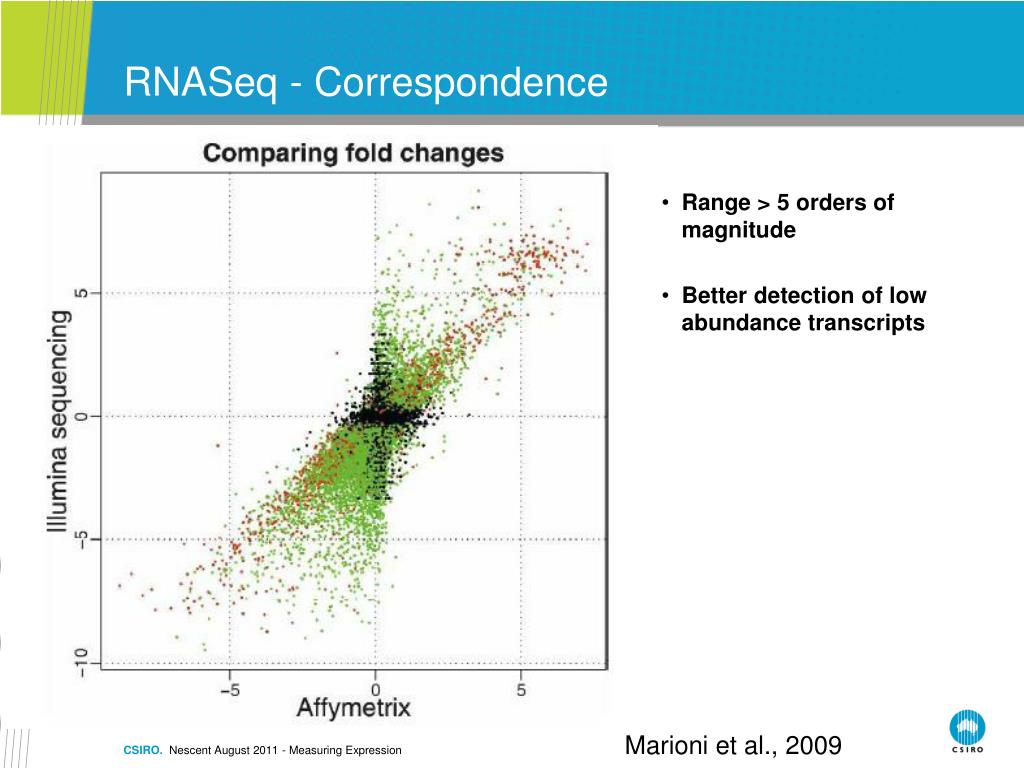 RNASeq - Correspondence

Comparing fold changes

Illumina sequencing

5

0

−5

−10

−5

0

5

Affymetrix

• Range > 5 orders of magnitude

• Better detection of low abundance transcripts

Marioni et al., 2009

CSIRO. Nescent August 2011 - Measuring Expression

CSIRO